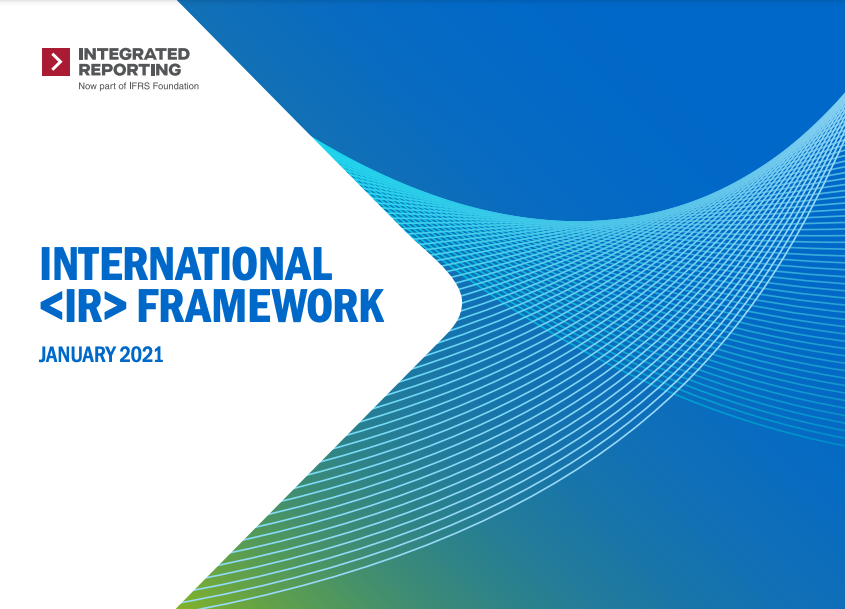 INTEGRATED REPORTING
Now part of IFRS Foundation

INTERNATIONAL <IR> FRAMEWORK

JANUARY 2021